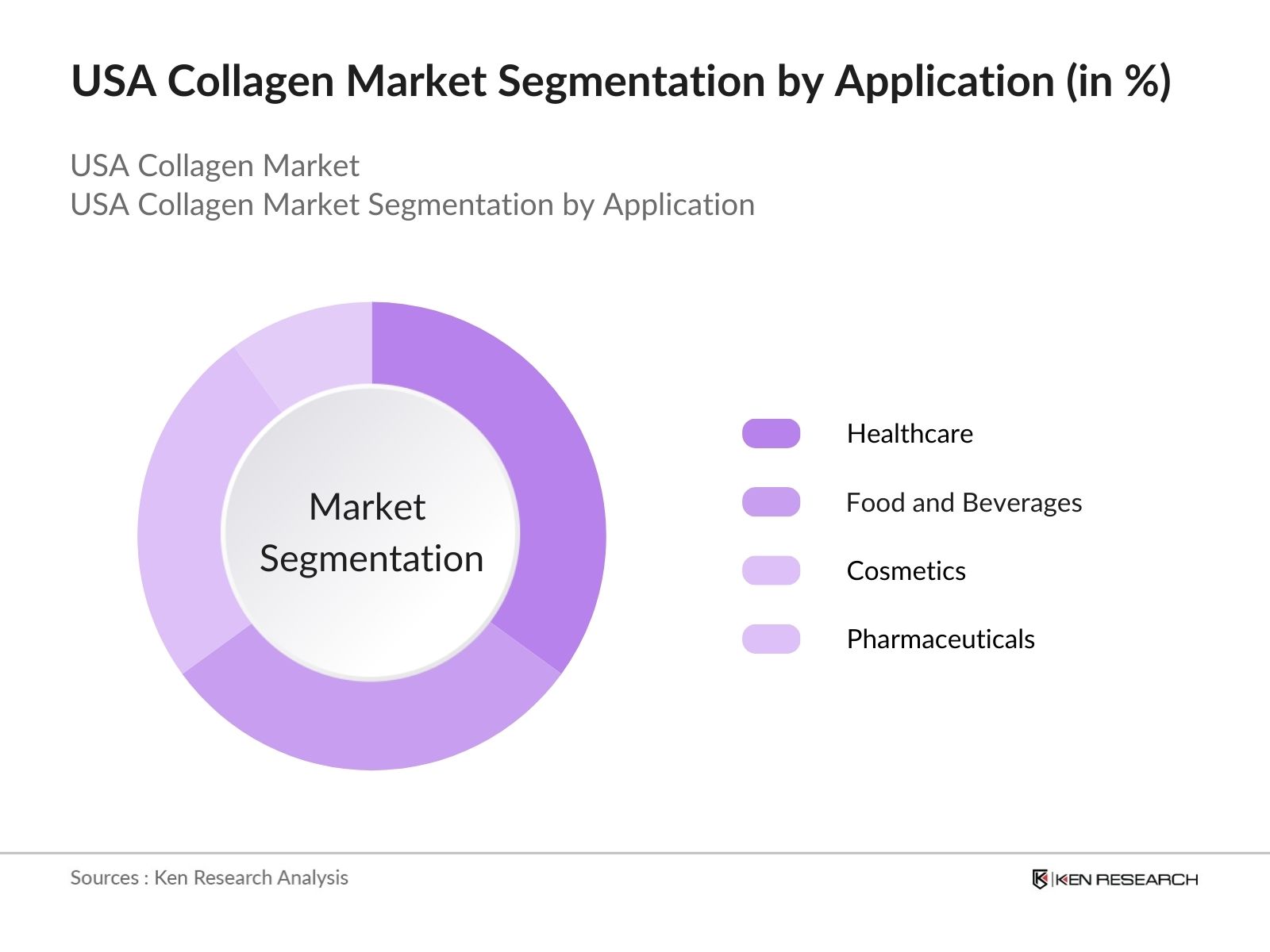 USA Collagen Market Segmentation by Application (in %)

USA Collagen Market
USA Collagen Market Segmentation by Application

Market Segmentation

Healthcare

Food and Beverages

Cosmetics

Pharmaceuticals

Sources : Ken Research Analysis

KEN RESEARCH